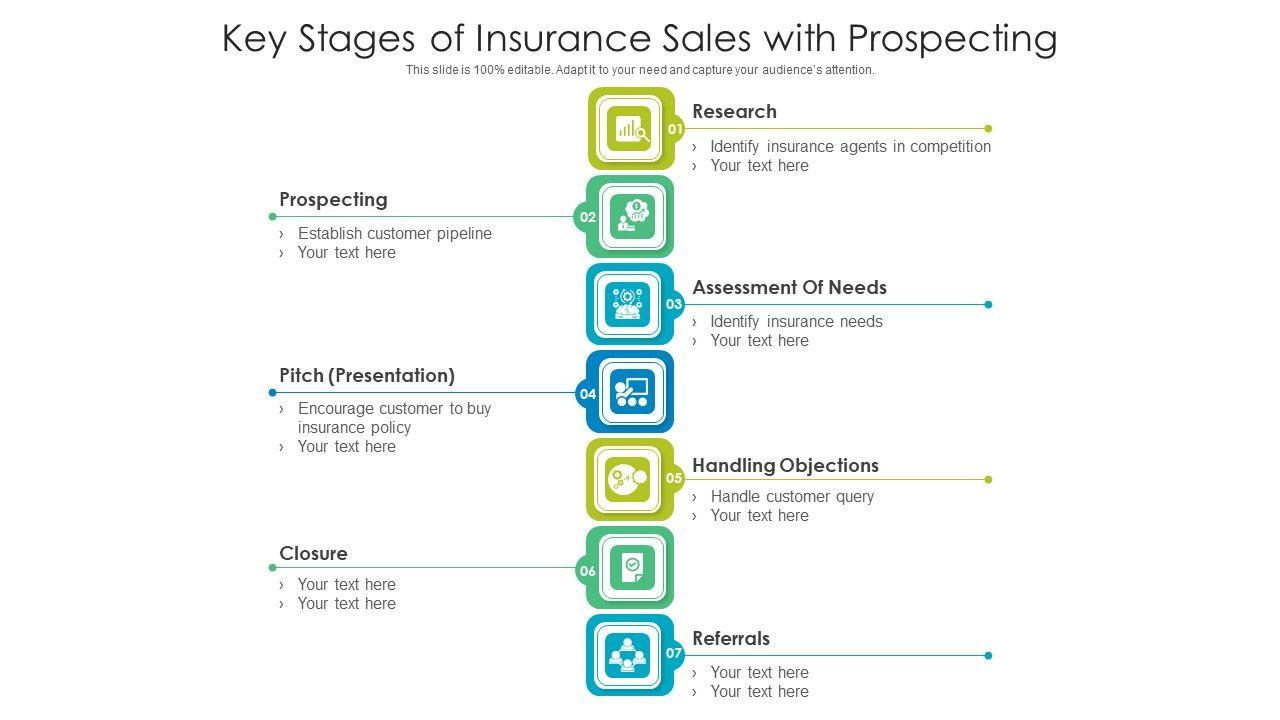 Key Stages of Insurance Sales with Prospecting

This slide is 100% editable. Adapt it to your need and capture your audience's attention.

01
Research
› Identify insurance agents in competition
› Your text here

02
Prospecting
› Establish customer pipeline
› Your text here

03
Assessment Of Needs
› Identify insurance needs
› Your text here

04
Pitch (Presentation)
› Encourage customer to buy insurance policy
› Your text here

05
Handling Objections
› Handle customer query
› Your text here

06
Closure
› Your text here
› Your text here

07
Referrals
› Your text here
› Your text here